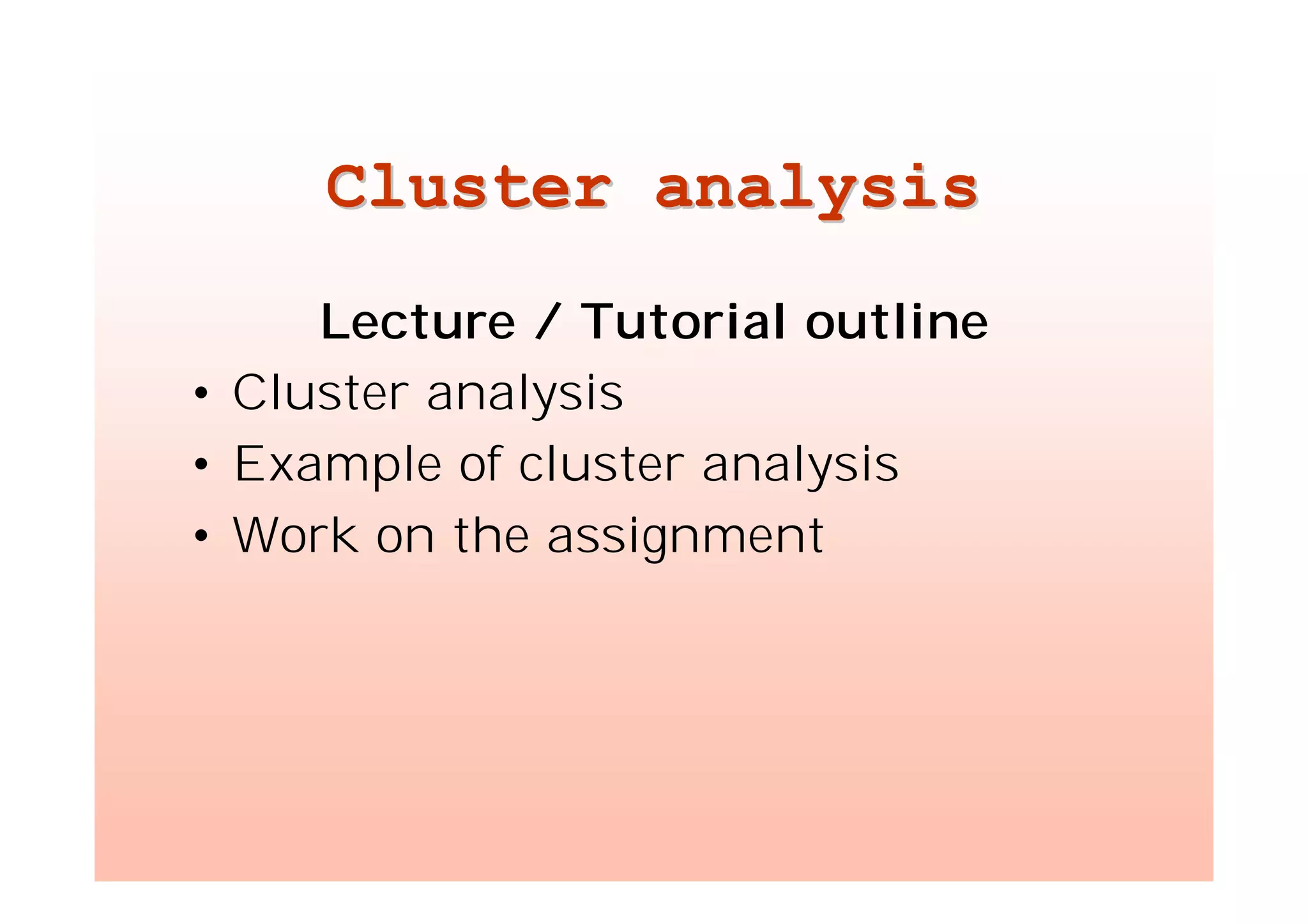 Cluster analysis

Lecture / Tutorial outline

• Cluster analysis
• Example of cluster analysis
• Work on the assignment